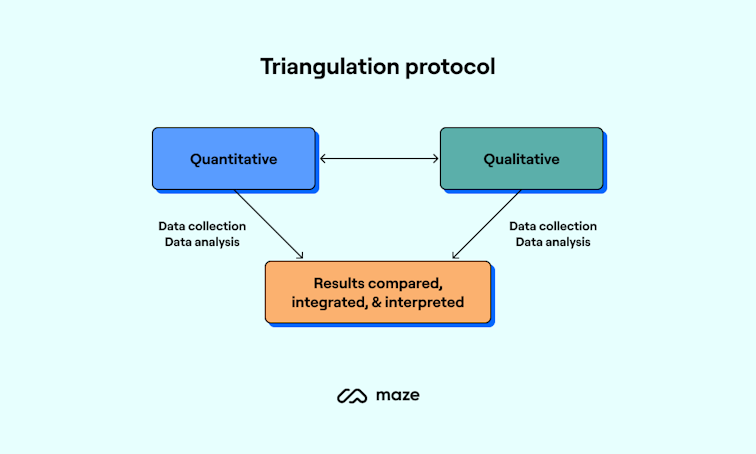 Triangulation protocol

Quantitative

Qualitative

Data collection
Data analysis

Data collection
Data analysis

Results compared, integrated, & interpreted

maze